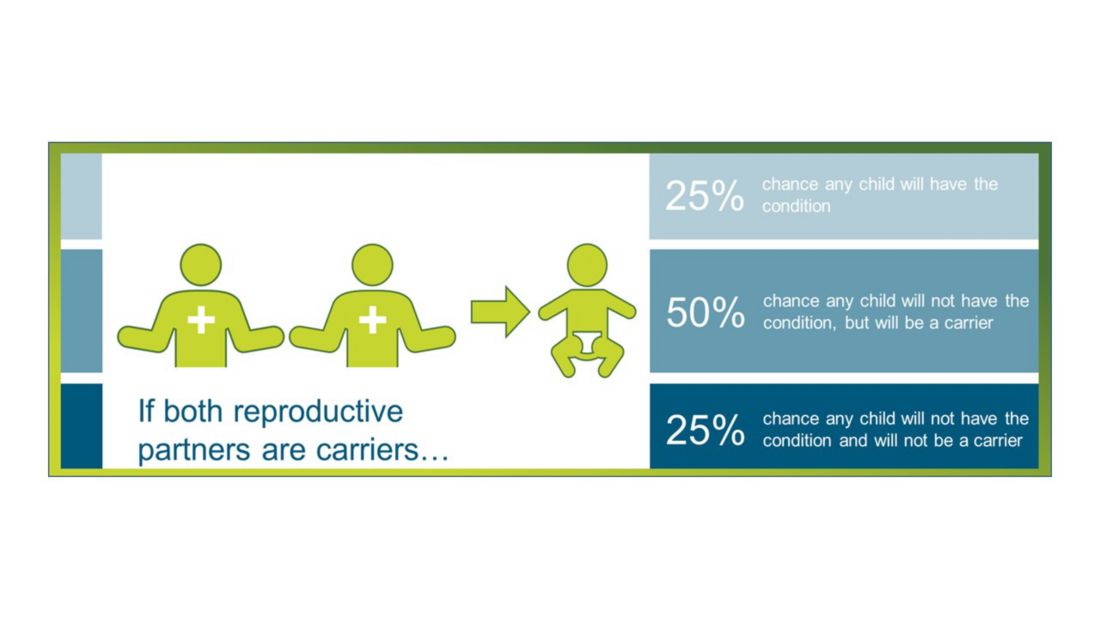 If both reproductive partners are carriers…

25% chance any child will have the condition

50% chance any child will not have the condition, but will be a carrier

25% chance any child will not have the condition and will not be a carrier